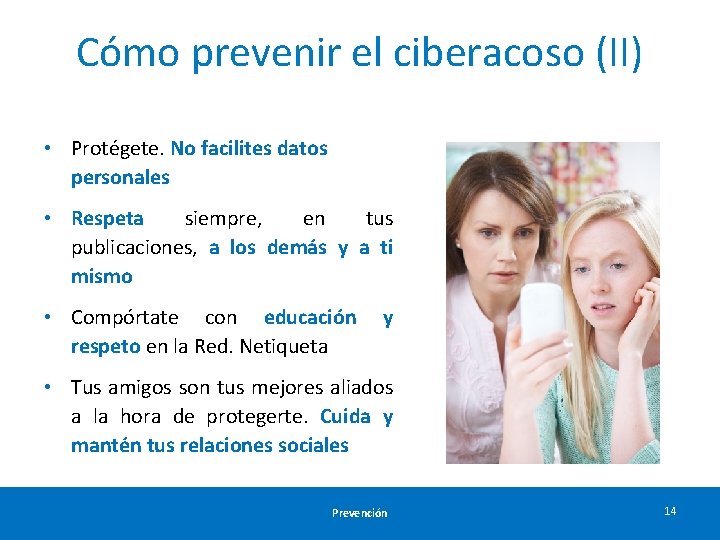 Cómo prevenir el ciberacoso (II)

• Protégete. No facilites datos personales

• Respeta siempre, en tus publicaciones, a los demás y a ti mismo

• Compórtate con educación y respeto en la Red. Netiqueta

• Tus amigos son tus mejores aliados a la hora de protegerte. Cuida y mantén tus relaciones sociales

Prevención

14